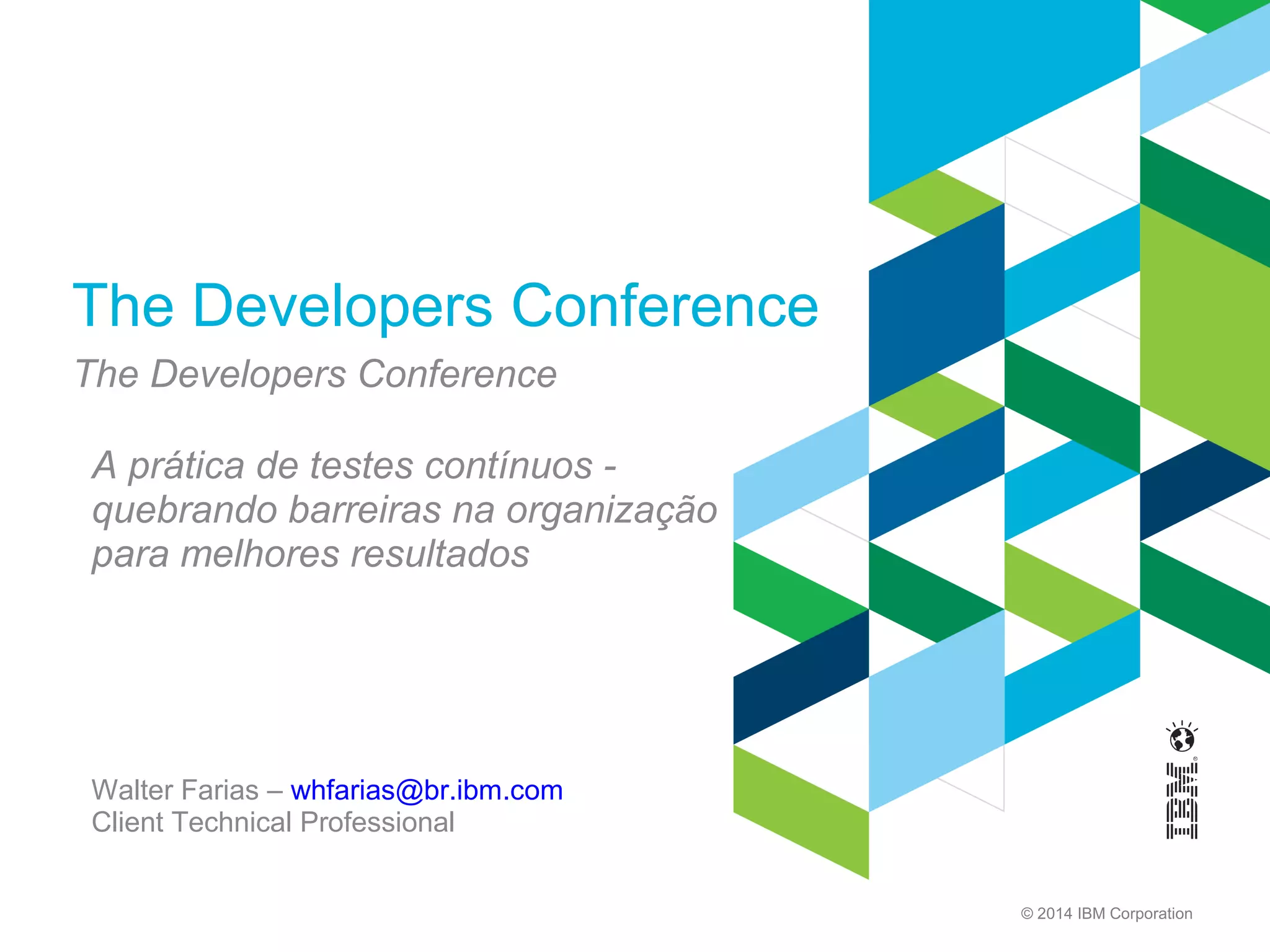 The Developers Conference

The Developers Conference

A prática de testes contínuos - quebrando barreiras na organização para melhores resultados

Walter Farias – whfarias@br.ibm.com
Client Technical Professional

IBM

© 2014 IBM Corporation